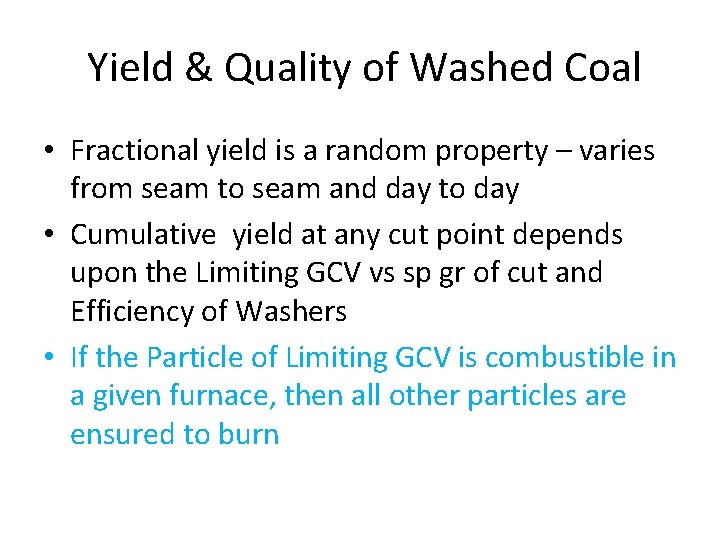 Yield & Quality of Washed Coal

• Fractional yield is a random property – varies from seam to seam and day to day
• Cumulative yield at any cut point depends upon the Limiting GCV vs sp gr of cut and Efficiency of Washers
• If the Particle of Limiting GCV is combustible in a given furnace, then all other particles are ensured to burn